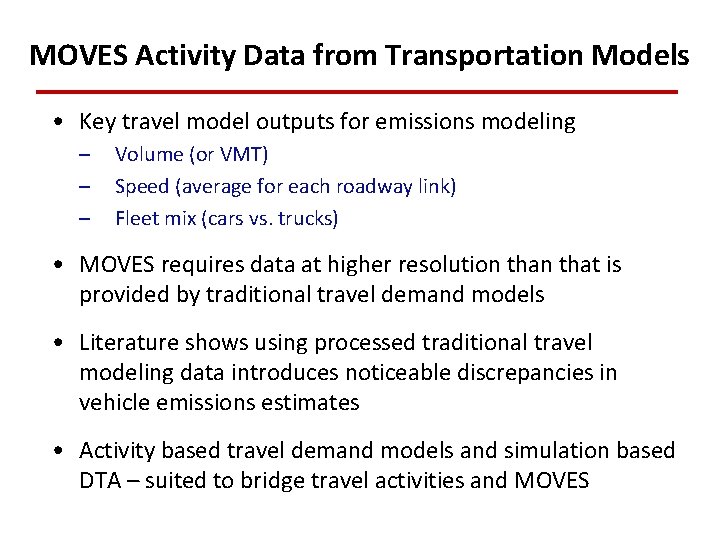 MOVES Activity Data from Transportation Models

• Key travel model outputs for emissions modeling
– Volume (or VMT)
– Speed (average for each roadway link)
– Fleet mix (cars vs. trucks)

• MOVES requires data at higher resolution than that is provided by traditional travel demand models

• Literature shows using processed traditional travel modeling data introduces noticeable discrepancies in vehicle emissions estimates

• Activity based travel demand models and simulation based DTA – suited to bridge travel activities and MOVES